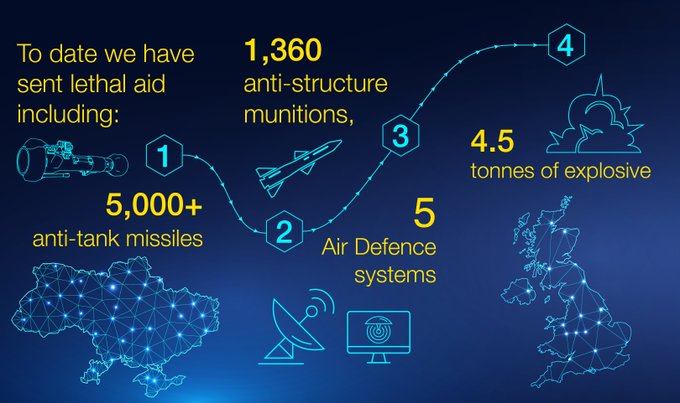 To date we have sent lethal aid including:

1

5,000+
anti-tank missiles

1,360
anti-structure munitions,

2

3

5
Air Defence systems

4

4.5
tonnes of explosive